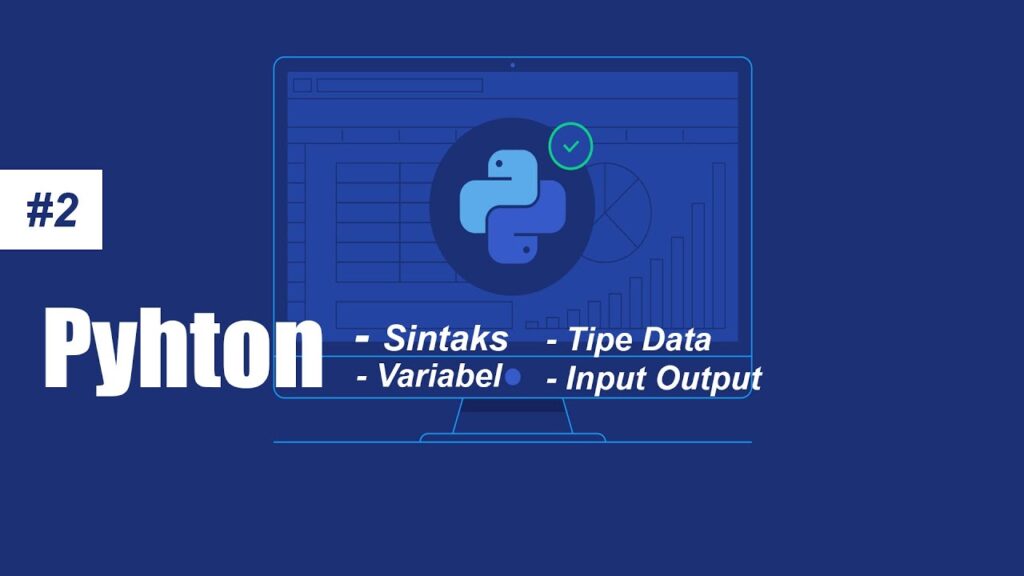 #2

Pyhton

- Sintaks
- Variabel
- Tipe Data
- Input Output